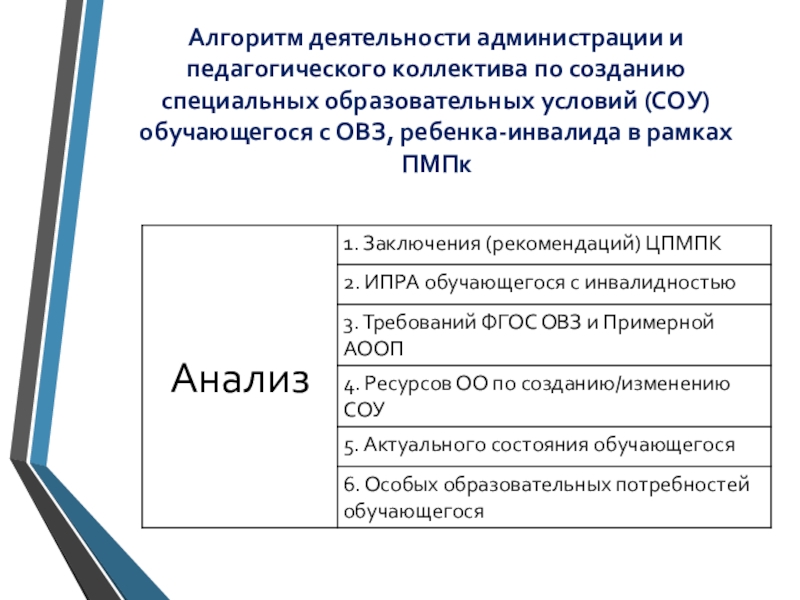 Алгоритм деятельности администрации и педагогического коллектива по созданию специальных образовательных условий (СОУ) обучающегося с ОВЗ, ребенка-инвалида в рамках ПМПк

| Анализ | 1. Заключения (рекомендаций) ЦПМПК |
|---|---|
| | 2. ИПРА обучающегося с инвалидностью |
| | 3. Требований ФГОС ОВЗ и Примерной АООП |
| | 4. Ресурсов ОО по созданию/изменению СОУ |
| | 5. Актуального состояния обучающегося |
| | 6. Особых образовательных потребностей обучающегося |